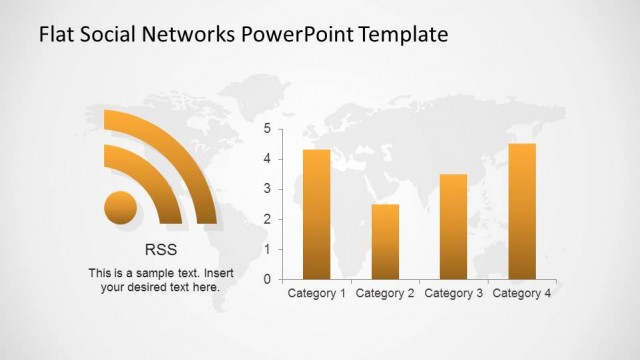 Flat Social Networks PowerPoint Template

RSS

This is a sample text. Insert your desired text here.

5
4
3
2
1
0

Category 1 Category 2 Category 3 Category 4